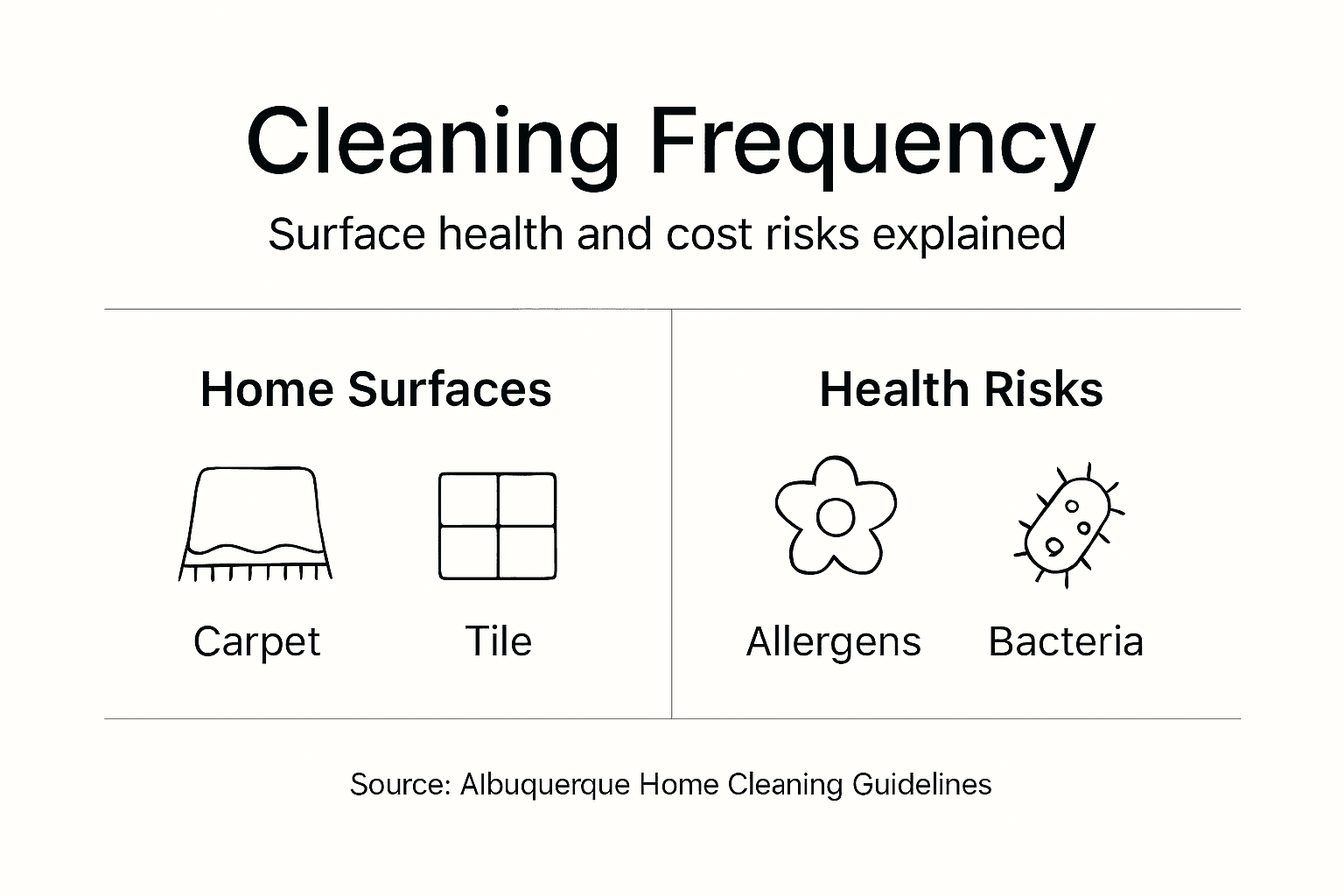 Cleaning Frequency

Surface health and cost risks explained

Home Surfaces

Carpet

Tile

Health Risks

Allergens

Bacteria

Source: Albuquerque Home Cleaning Guidelines